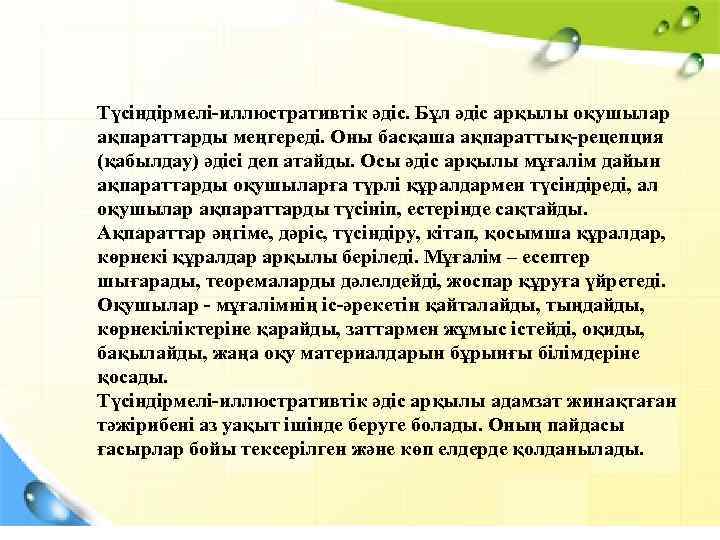 Түсіндірмелі-иллюстративтік әдіс. Бұл әдіс арқылы оқушылар ақпараттарды меңгереді. Оны басқаша ақпараттық-рецепция (қабылдау) әдісі деп атайды. Осы әдіс арқылы мұғалім дайын ақпараттарды оқушыларға түрлі құралдармен түсіндіреді, ал оқушылар ақпараттарды түсініп, естерінде сақтайды.
Ақпараттар әңгіме, дәріс, түсіндіру, кітап, қосымша құралдар, көрнекі құралдар арқылы беріледі. Мұғалім – есептер шығарады, теоремаларды дәлелдейді, жоспар құруға үйретеді.
Оқушылар - мұғалімнің іс-әрекетін қайталайды, тыңдайды, көрнекіліктеріне қарайды, заттармен жұмыс істейді, оқиды, бақылайды, жаңа оқу материалдарын бұрынғы білімдеріне қосады.
Түсіндірмелі-иллюстративтік әдіс арқылы адамзат жинақтаған тәжірибені аз уақыт ішінде беруге болады. Оның пайдасы ғасырлар бойы тексерілген және көп елдерде қолданылады.